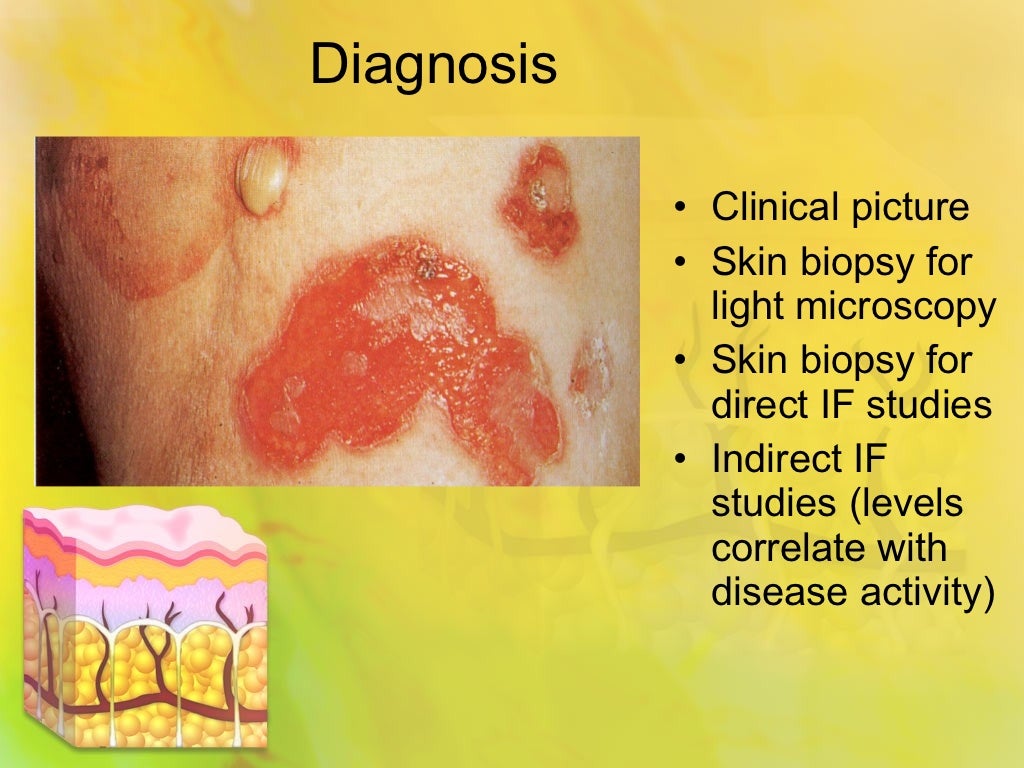 Diagnosis

• Clinical picture
• Skin biopsy for light microscopy
• Skin biopsy for direct IF studies
• Indirect IF studies (levels correlate with disease activity)